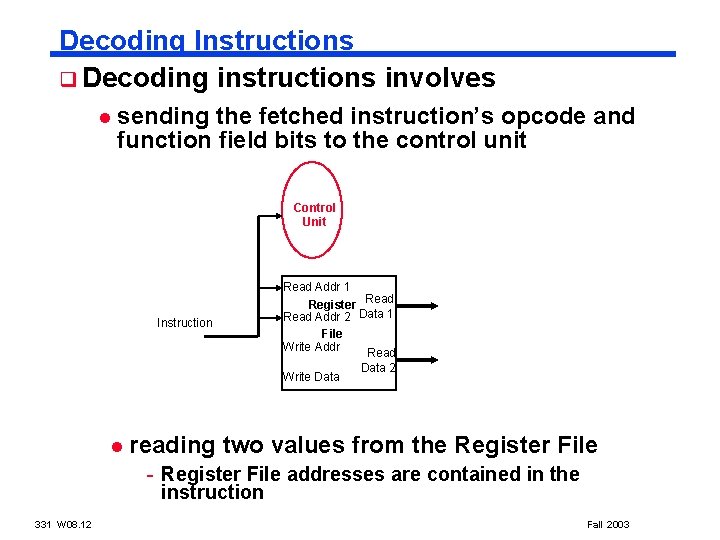 Decoding Instructions

Decoding instructions involves

sending the fetched instruction's opcode and function field bits to the control unit

Control Unit

Instruction

Read Addr 1

Register

Read Addr 2

File

Write Addr

Write Data

Read Data 1

Read Data 2

reading two values from the Register File

- Register File addresses are contained in the instruction

331 W08.12

Fall 2003